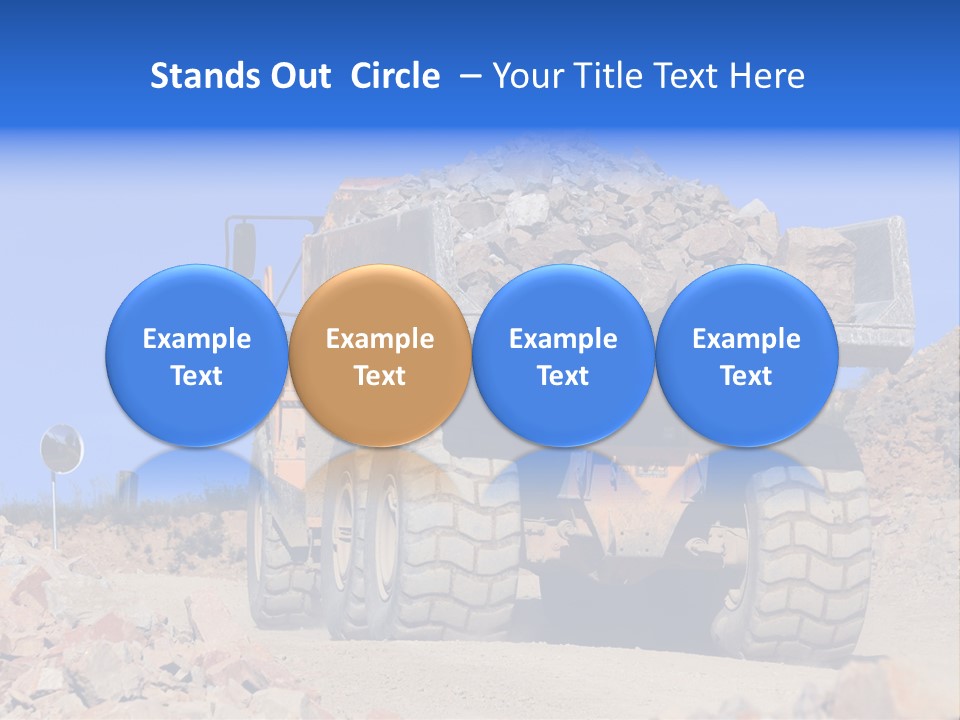 Stands Out Circle – Your Title Text Here

Example Text

Example Text

Example Text

Example Text